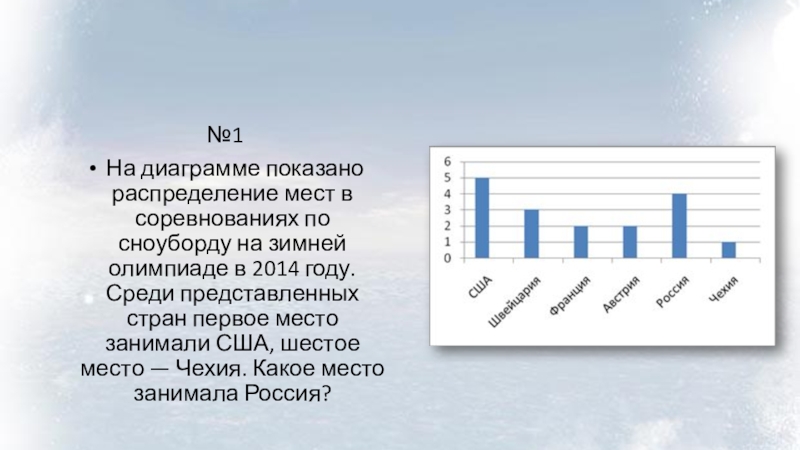 №1

• На диаграмме показано распределение мест в соревнованиях по сноуборду на зимней олимпиаде в 2014 году. Среди представленных стран первое место занимали США, шестое место — Чехия. Какое место занимала Россия?

6
5
4
3
2
1
0
США
Швейцария
Франция
Австрия
Россия
Чехия